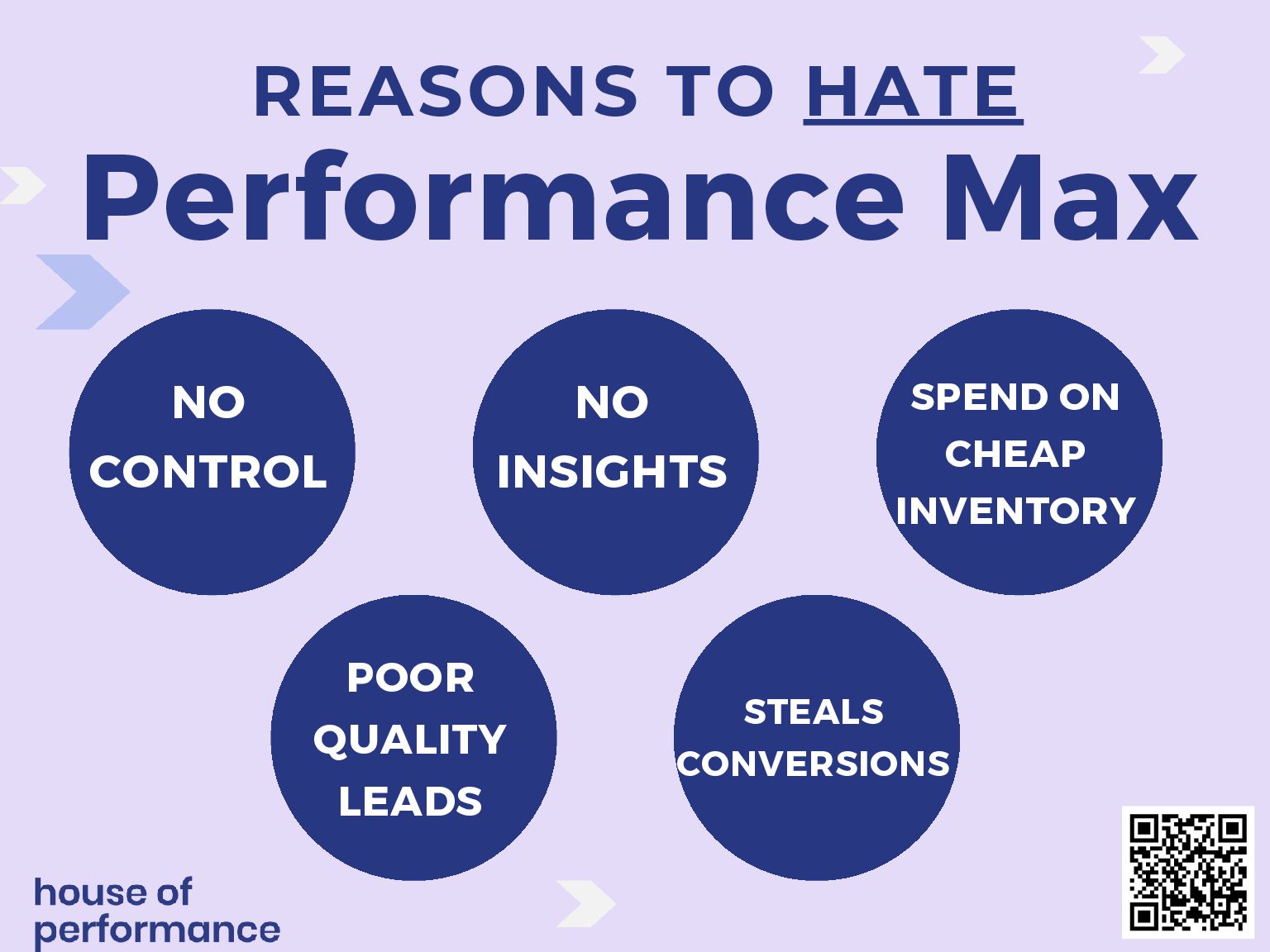 REASONS TO HATE

Performance Max

NO CONTROL

NO INSIGHTS

SPEND ON CHEAP INVENTORY

POOR QUALITY LEADS

STEALS CONVERSIONS

house of performance